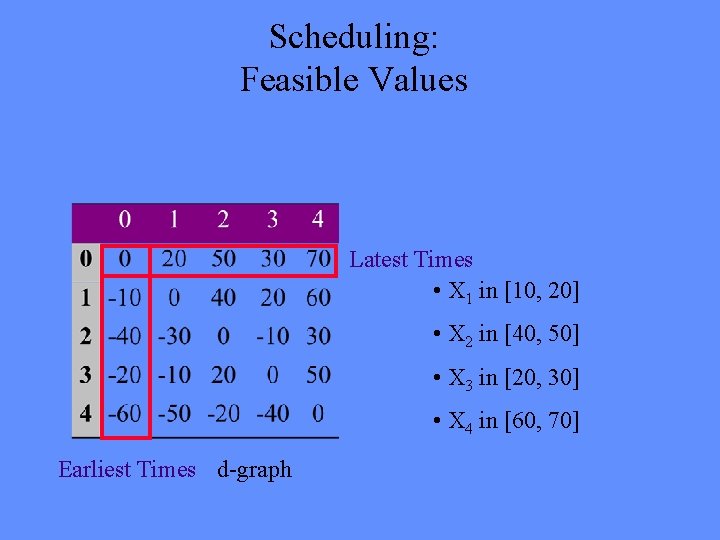 Scheduling:
Feasible Values

| | 0 | 1 | 2 | 3 | 4 |
|---|---|---|---|---|---|
| 0 | 0 | 20 | 50 | 30 | 70 |
| 1 | -10 | 0 | 40 | 20 | 60 |
| 2 | -40 | -30 | 0 | -10 | 30 |
| 3 | -20 | -10 | 20 | 0 | 50 |
| 4 | -60 | -50 | -20 | -40 | 0 |

Latest Times

• $X_1$ in [10, 20]

• $X_2$ in [40, 50]

• $X_3$ in [20, 30]

• $X_4$ in [60, 70]

Earliest Times d-graph